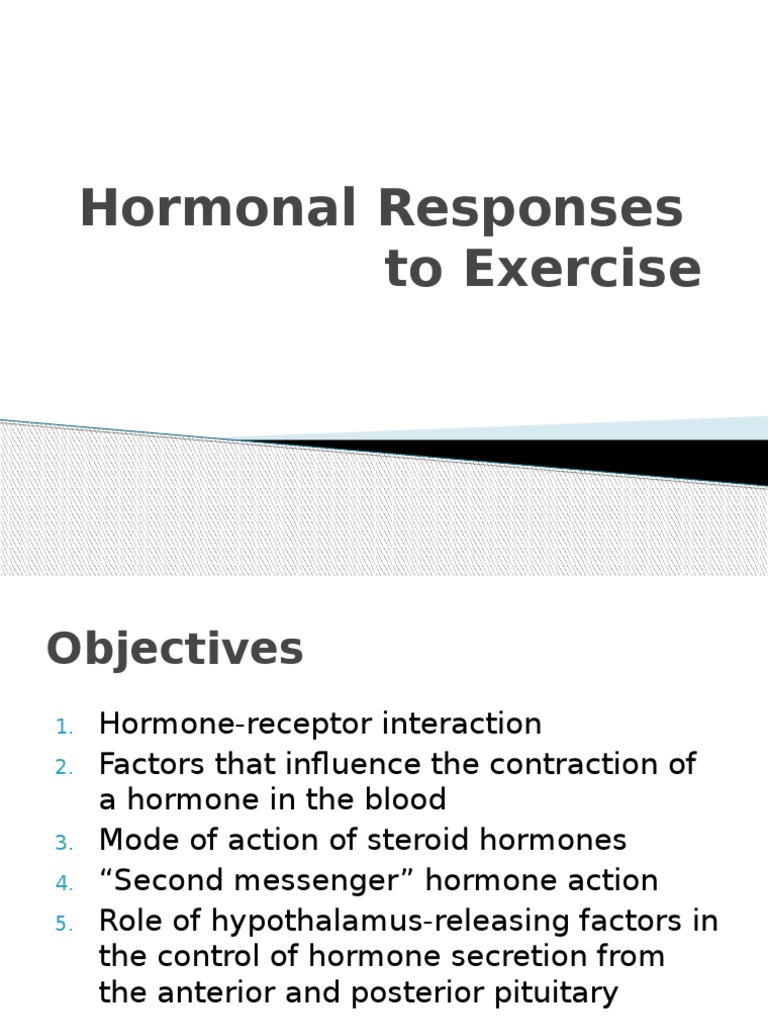 Hormonal Responses to Exercise

Objectives

1. Hormone-receptor interaction
2. Factors that influence the contraction of a hormone in the blood
3. Mode of action of steroid hormones
4. “Second messenger” hormone action
5. Role of hypothalamus-releasing factors in the control of hormone secretion from the anterior and posterior pituitary